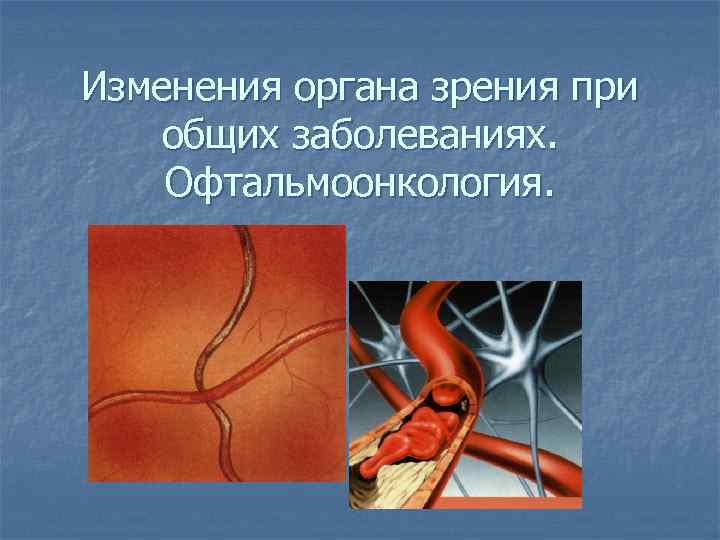 Изменения органа зрения при общих заболеваниях. Офтальмоонкология.